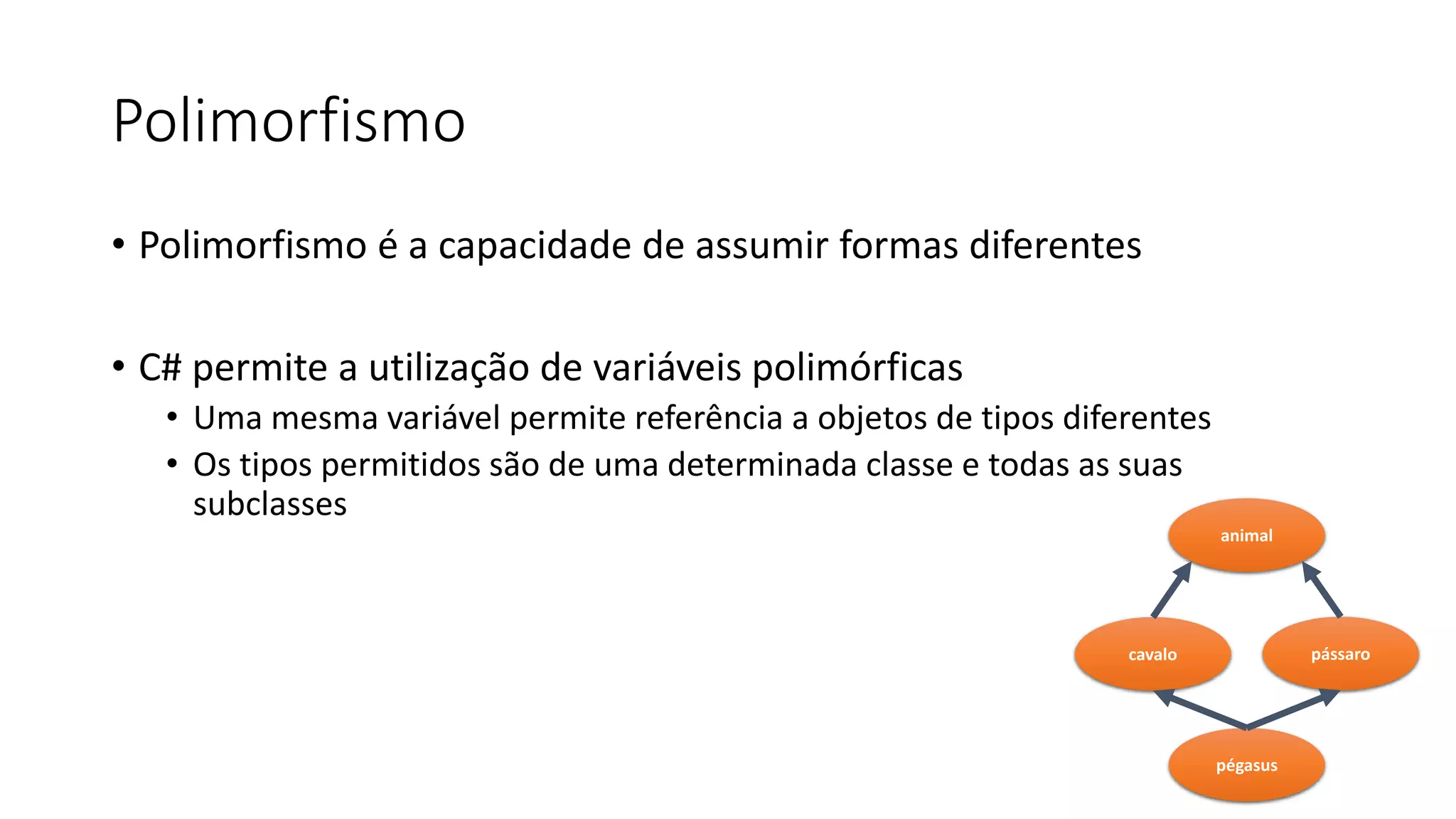 Polimorfismo

• Polimorfismo é a capacidade de assumir formas diferentes

• C# permite a utilização de variáveis polimórficas
  • Uma mesma variável permite referência a objetos de tipos diferentes
  • Os tipos permitidos são de uma determinada classe e todas as suas subclasses

animal
cavalo
pássaro
pégasus